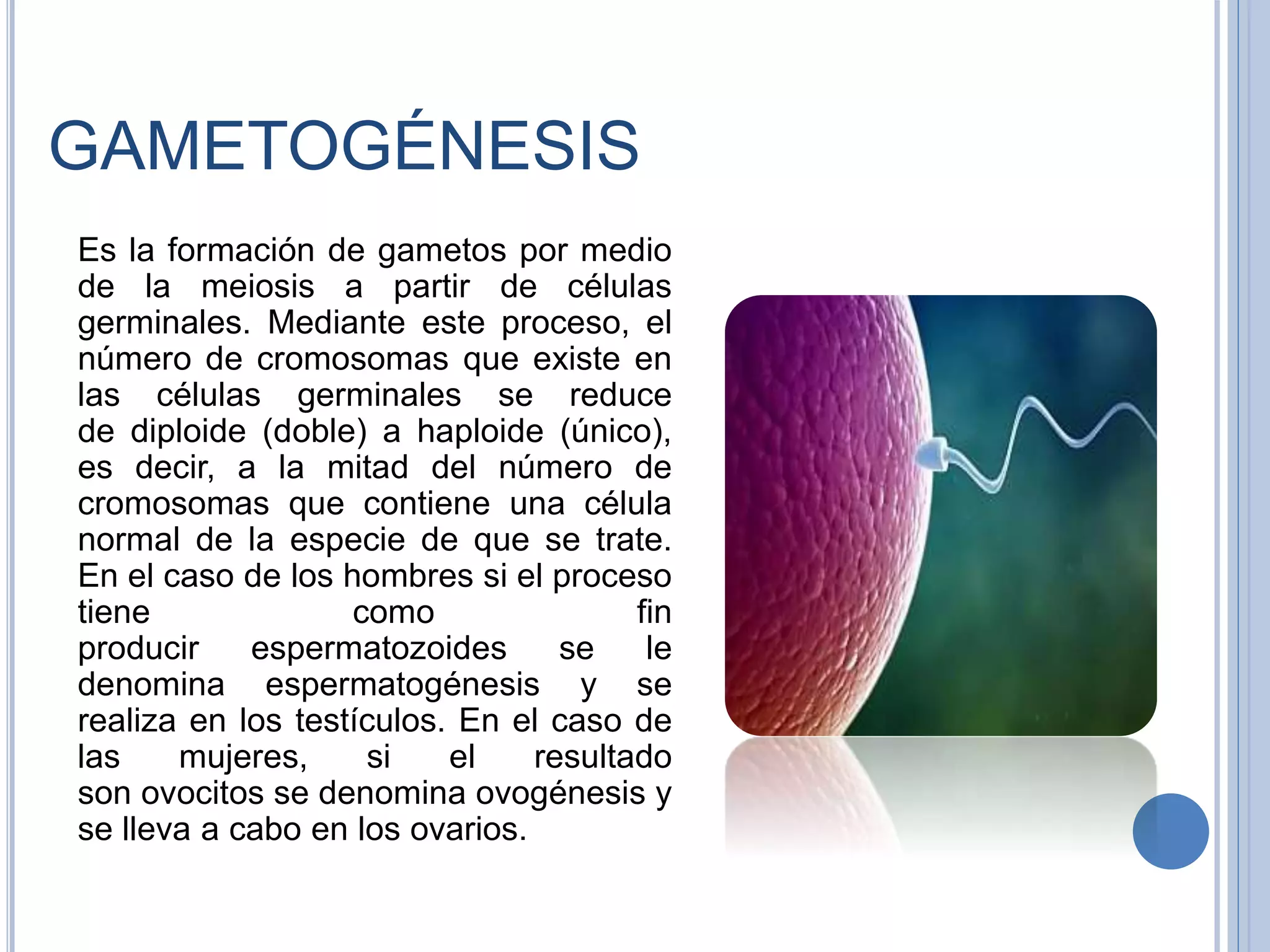 GAMETOGÉNESIS

Es la formación de gametos por medio de la meiosis a partir de células germinales. Mediante este proceso, el número de cromosomas que existe en las células germinales se reduce de diploide (doble) a haploide (único), es decir, a la mitad del número de cromosomas que contiene una célula normal de la especie de que se trate. En el caso de los hombres si el proceso tiene como fin producir espermatozoides se le denomina espermatogénesis y se realiza en los testículos. En el caso de las mujeres, si el resultado son ovocitos se denomina ovogénesis y se lleva a cabo en los ovarios.